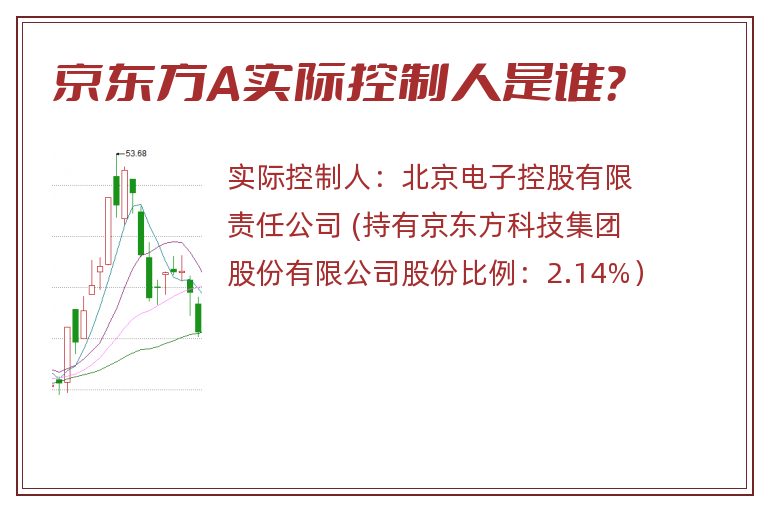 京东方A实际控制人是谁?

53.68

实际控制人：北京电子控股有限责任公司 (持有京东方科技集团股份有限公司股份比例：2.14%)